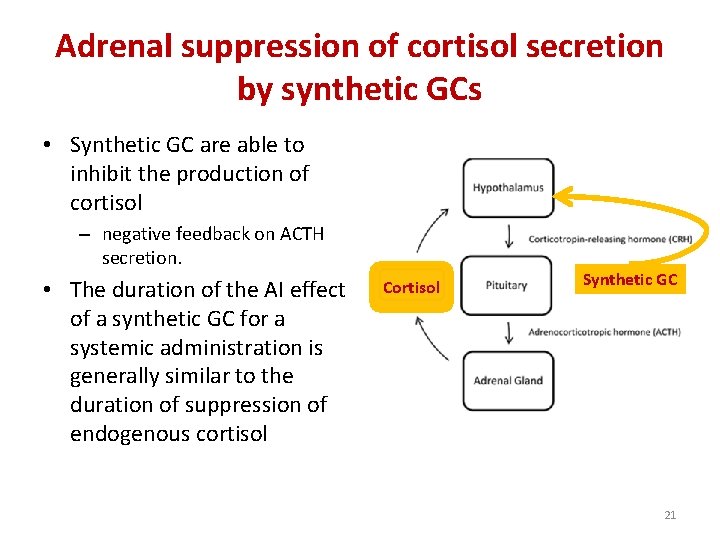 Adrenal suppression of cortisol secretion by synthetic GCs

• Synthetic GC are able to inhibit the production of cortisol
  – negative feedback on ACTH secretion.
• The duration of the AI effect of a synthetic GC for a systemic administration is generally similar to the duration of suppression of endogenous cortisol

Hypothalamus
Corticotropin-releasing hormone (CRH)
Cortisol
Pituitary
Synthetic GC
Adrenocorticotropic hormone (ACTH)
Adrenal Gland

21